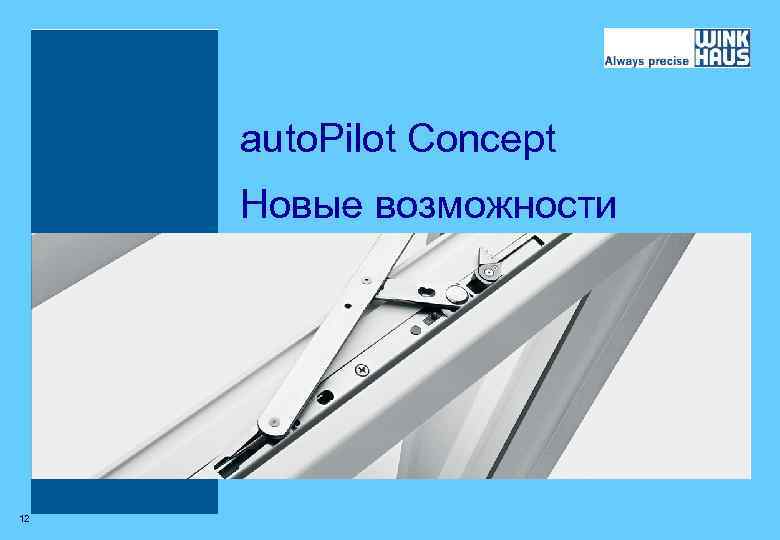 Always precise WINK HAUS

autoPilot Concept

Новые возможности

12